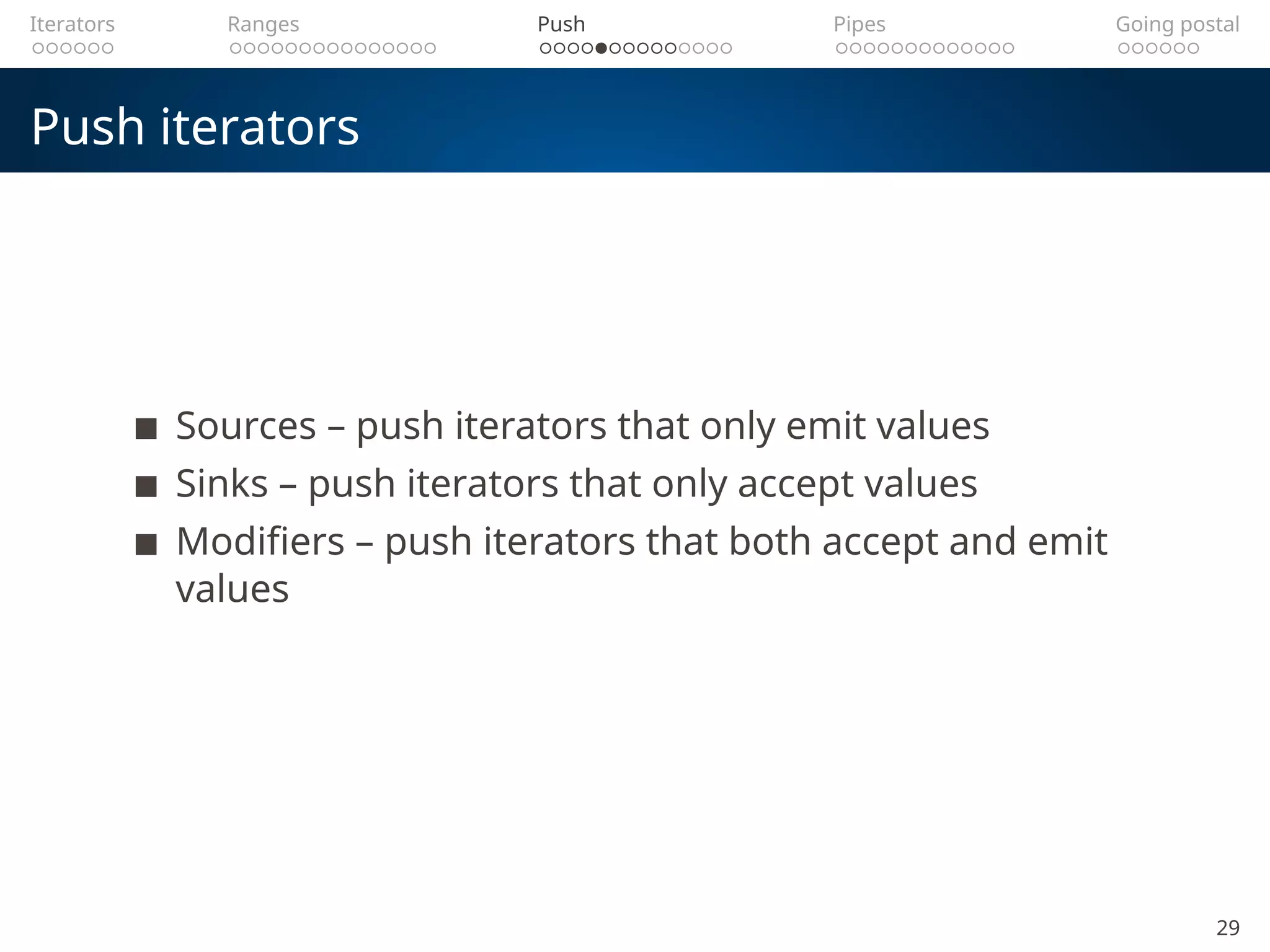 Iterators Ranges Push Pipes Going postal

Push iterators

■ Sources – push iterators that only emit values
■ Sinks – push iterators that only accept values
■ Modifiers – push iterators that both accept and emit values

29